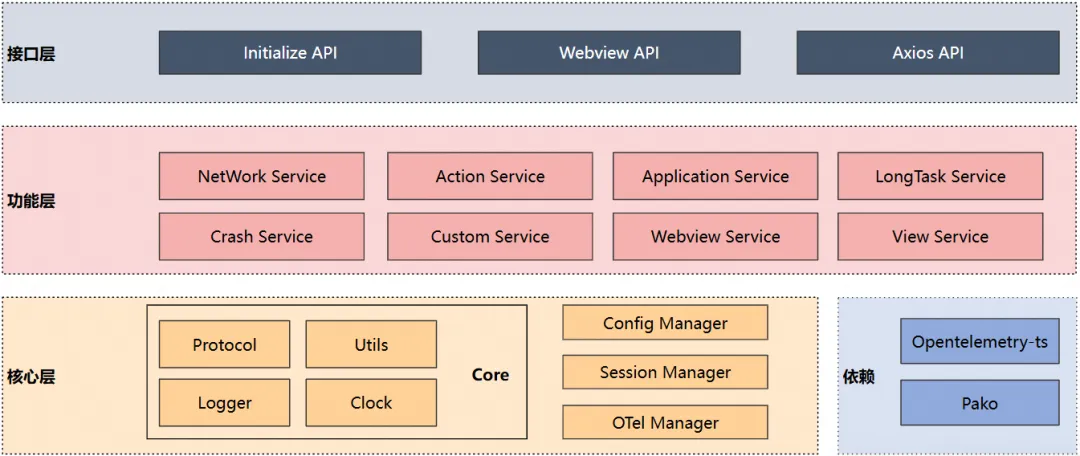 接口层

Initialize API

Webview API

Axios API

功能层

NetWork Service

Action Service

Application Service

LongTask Service

Crash Service

Custom Service

Webview Service

View Service

核心层

Protocol

Utils

Logger

Clock

Core

Config Manager

Session Manager

OTel Manager

依赖

Opentelemetry-ts

Pako